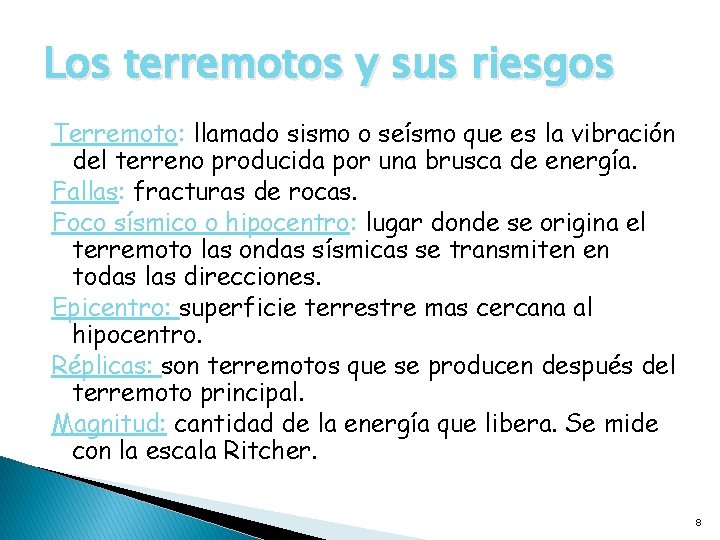 Los terremotos y sus riesgos

Terremoto: llamado sismo o seísmo que es la vibración del terreno producida por una brusca de energía.

Fallas: fracturas de rocas.

Foco sísmico o hipocentro: lugar donde se origina el terremoto las ondas sísmicas se transmiten en todas las direcciones.

Epicentro: superficie terrestre mas cercana al hipocentro.

Réplicas: son terremotos que se producen después del terremoto principal.

Magnitud: cantidad de la energía que libera. Se mide con la escala Ritcher.

8